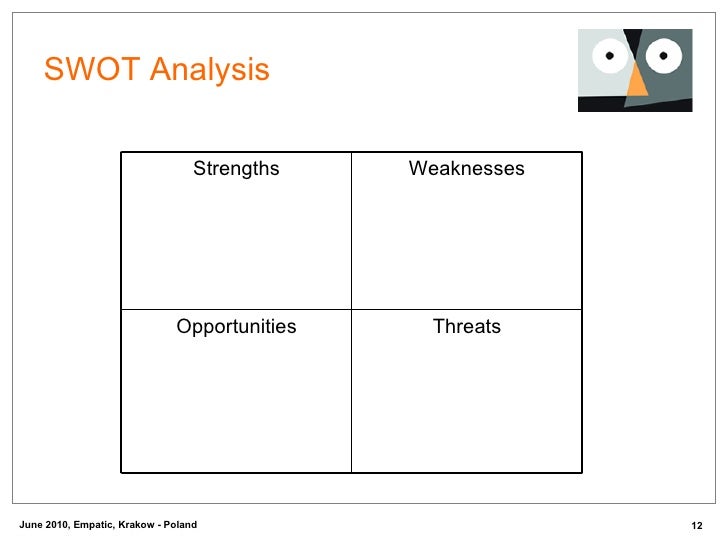 SWOT Analysis

| Strengths | Weaknesses |
|---|---|
| Opportunities | Threats |

June 2010, Empatic, Krakow - Poland

12